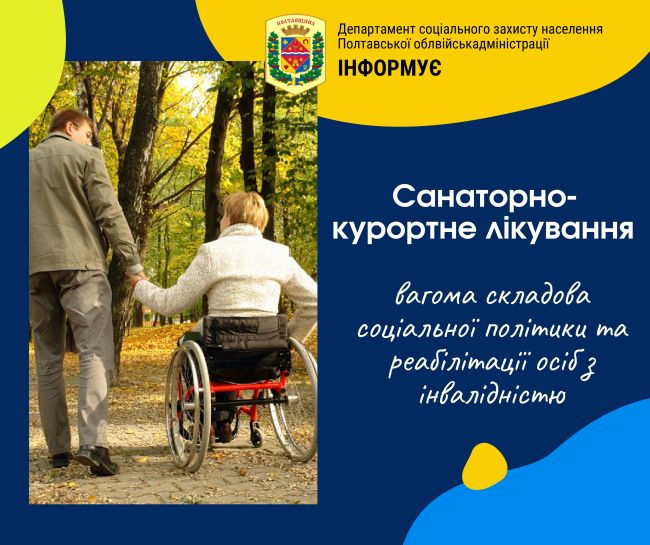 ПОЛТАВЩИНА

Департамент соціального захисту населення Полтавської облвійськадміністрації
ІНФОРМУЄ

Санаторно-курортне лікування

вагома складова соціальної політики та реабілітації осіб з інвалідністю